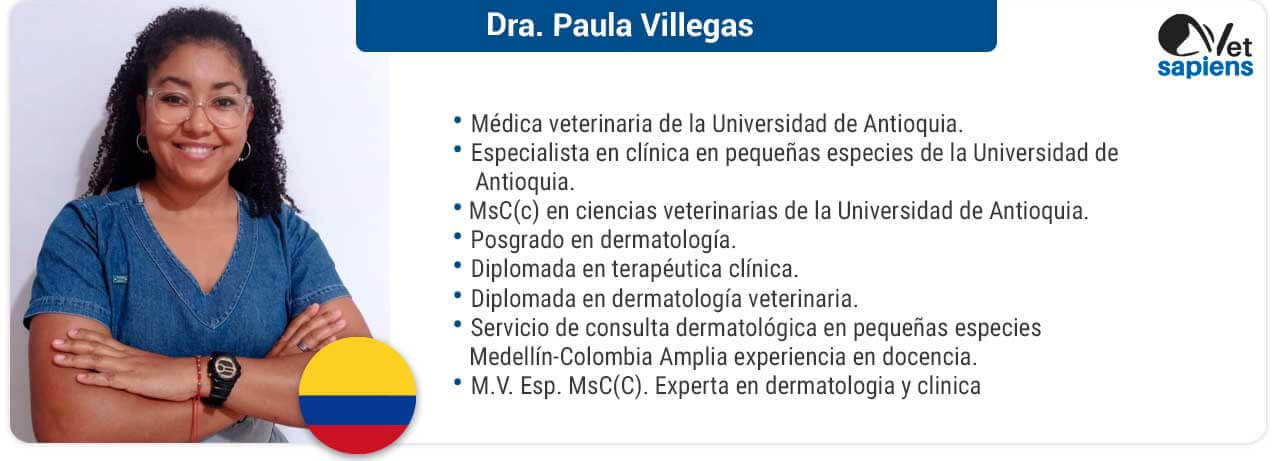 Dra. Paula Villegas

Vet sapiens

• Médica veterinaria de la Universidad de Antioquia.
• Especialista en clínica en pequeñas especies de la Universidad de Antioquia.
• MsC(c) en ciencias veterinarias de la Universidad de Antioquia.
• Posgrado en dermatología.
• Diplomada en terapéutica clínica.
• Diplomada en dermatología veterinaria.
• Servicio de consulta dermatológica en pequeñas especies Medellín-Colombia Amplia experiencia en docencia.
• M.V. Esp. MsC(C). Experta en dermatologia y clinica